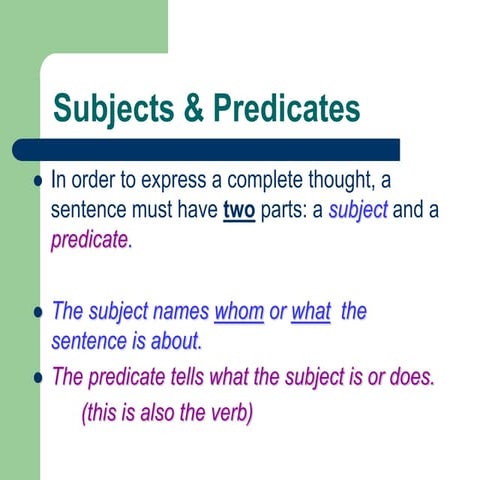 Subjects & Predicates

- In order to express a complete thought, a sentence must have two parts: a subject and a predicate.

- The subject names whom or what the sentence is about.
- The predicate tells what the subject is or does. (this is also the verb)